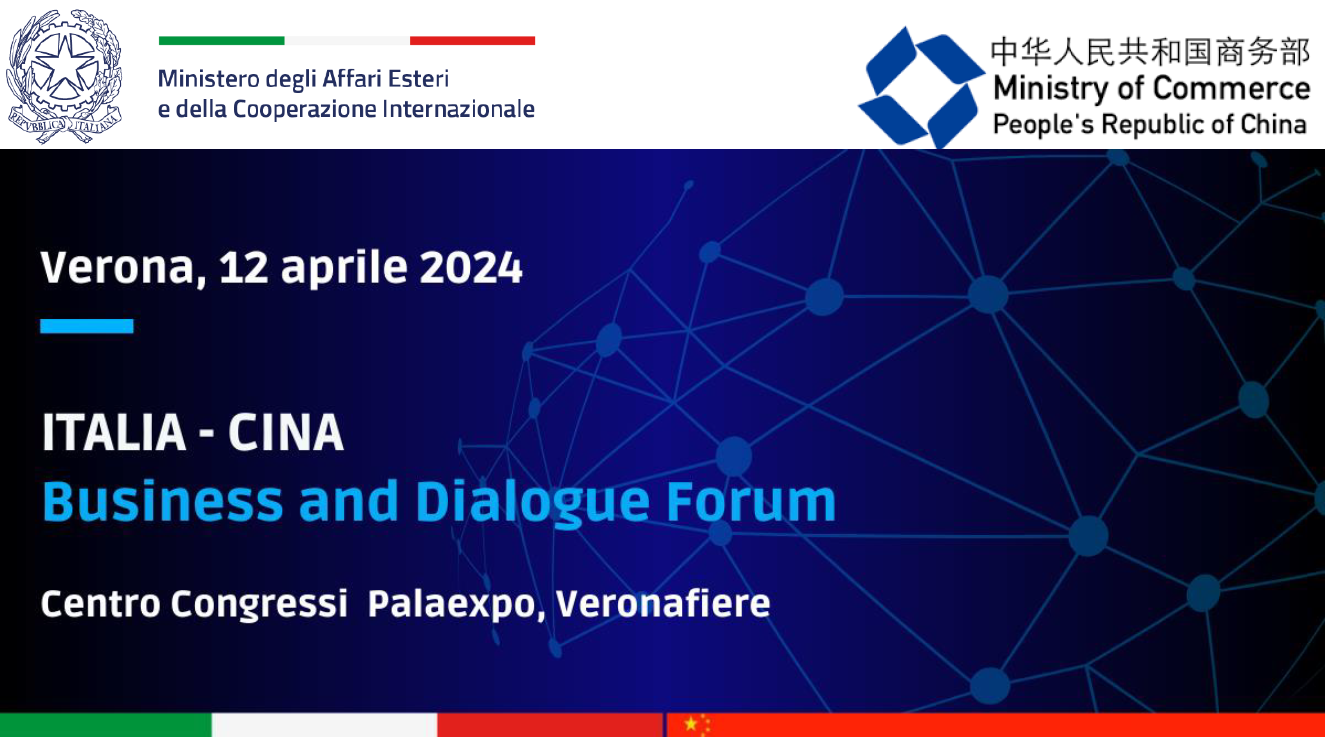 REPVBBLICA ITALIANA

Ministero degli Affari Esteri
e della Cooperazione Internazionale

中华人民共和国商务部
Ministry of Commerce
People's Republic of China

Verona, 12 aprile 2024

ITALIA - CINA
Business and Dialogue Forum

Centro Congressi Palaexpo, Veronafiere